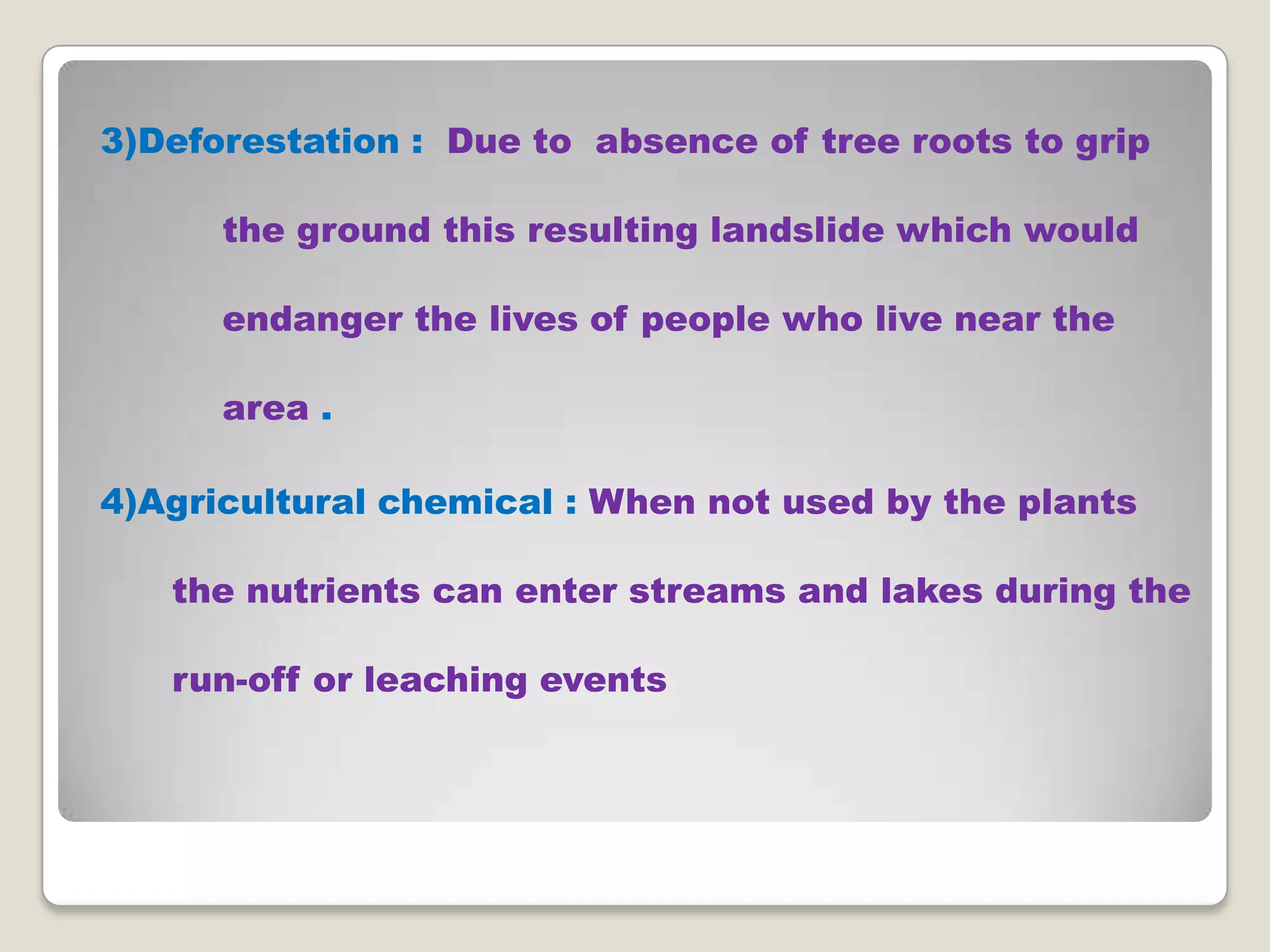 3)Deforestation : Due to absence of tree roots to grip the ground this resulting landslide which would endanger the lives of people who live near the area .

4)Agricultural chemical : When not used by the plants the nutrients can enter streams and lakes during the run-off or leaching events